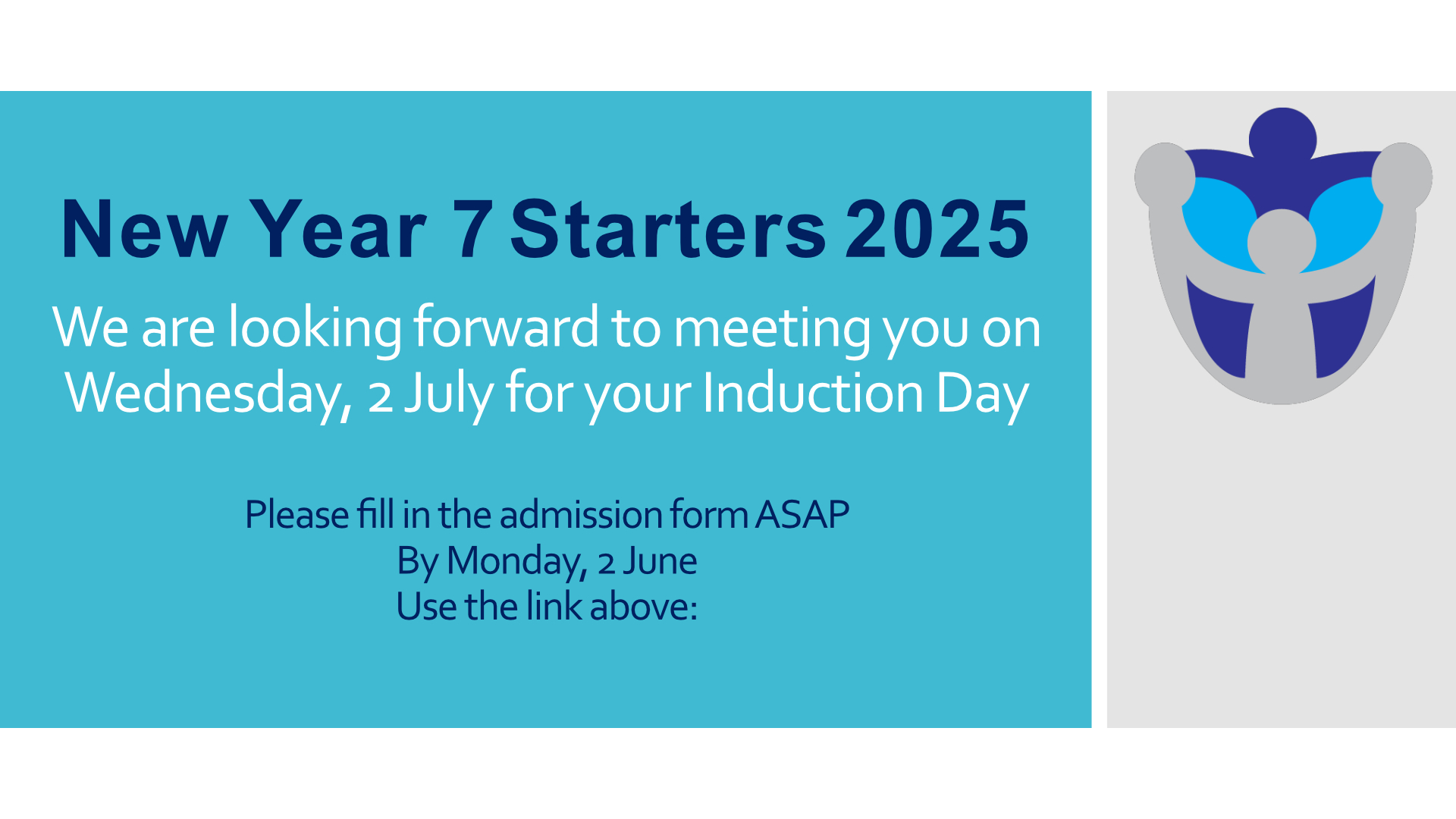 New Year 7 Starters 2025

We are looking forward to meeting you on Wednesday, 2 July for your Induction Day

Please fill in the admission form ASAP
By Monday, 2 June
Use the link above: